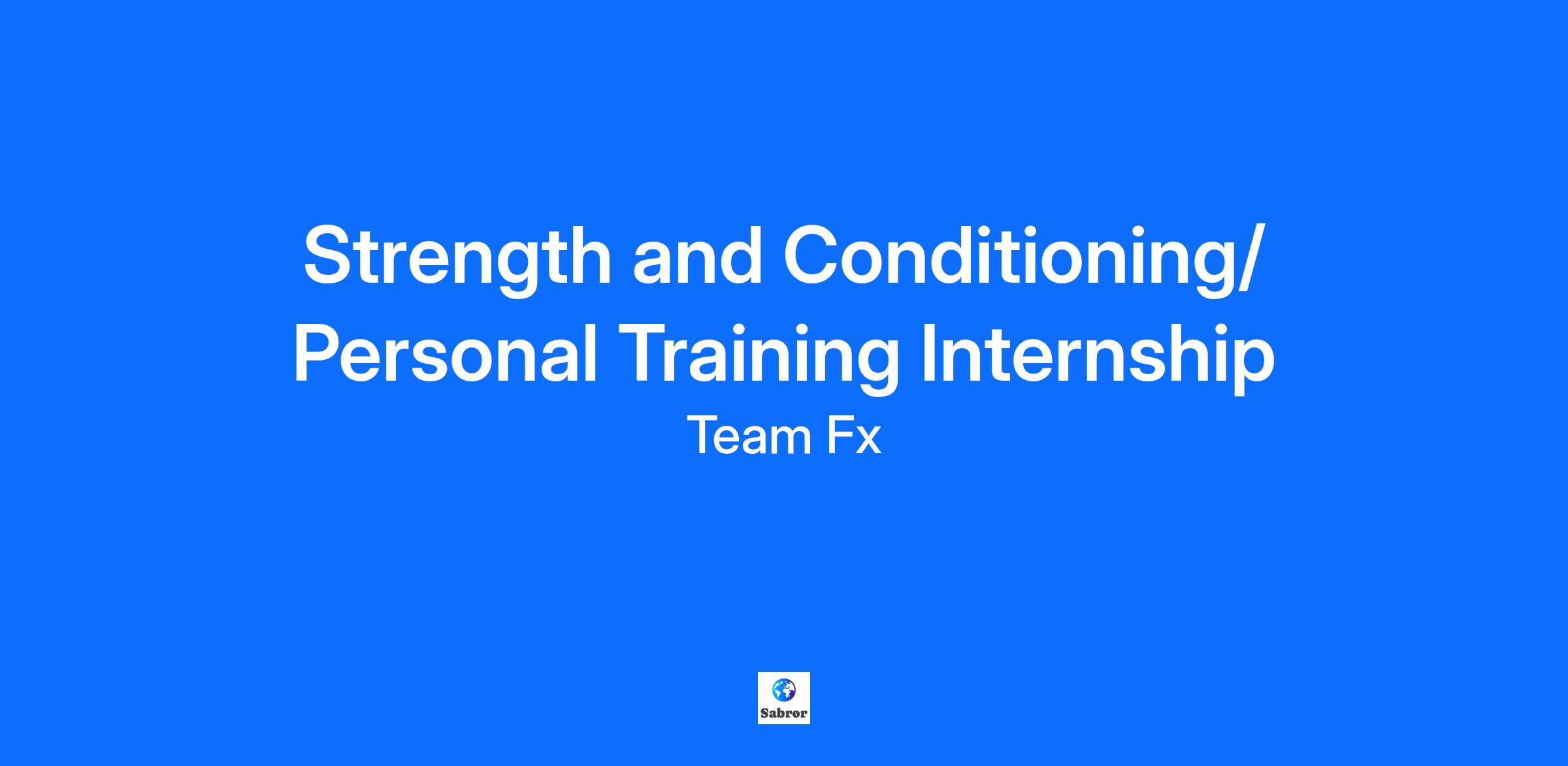 Strength and Conditioning/ Personal Training Internship

Team Fx

Sabror